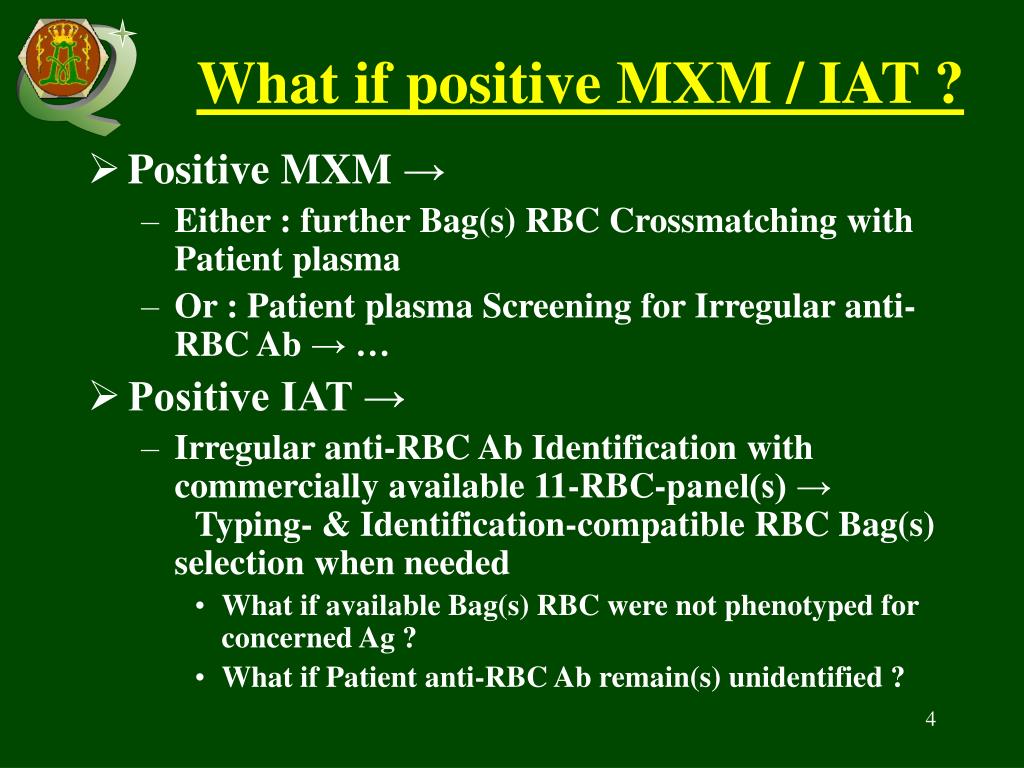 What if positive MXM / IAT ?

➢ Positive MXM →

– Either : further Bag(s) RBC Crossmatching with Patient plasma

– Or : Patient plasma Screening for Irregular anti-RBC Ab → …

➢ Positive IAT →

– Irregular anti-RBC Ab Identification with commercially available 11-RBC-panel(s) → Typing- & Identification-compatible RBC Bag(s) selection when needed

• What if available Bag(s) RBC were not phenotyped for concerned Ag ?

• What if Patient anti-RBC Ab remain(s) unidentified ?

4